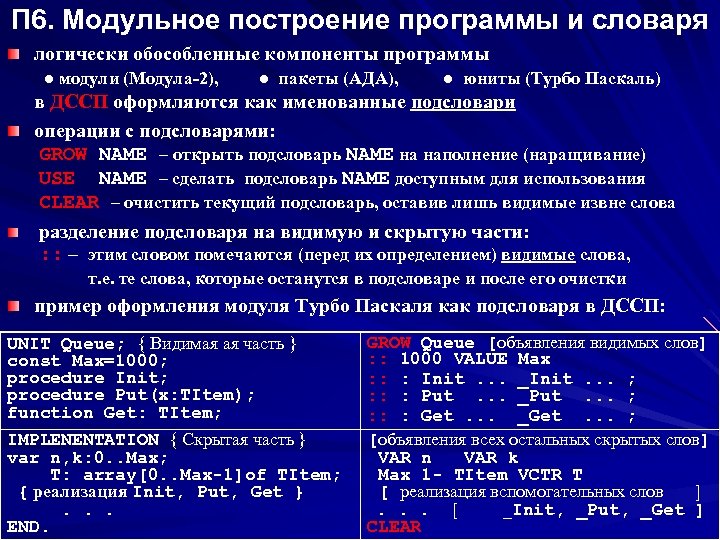 П6. Модульное построение программы и словаря

логически обособленные компоненты программы
● модули (Модула-2), ● пакеты (АДА), ● юниты (Турбо Паскаль)
в ДССП оформляются как именованные подсловари

операции с подсловарями:
GROW NAME – открыть подсловарь NAME на наполнение (наращивание)
USE NAME – сделать подсловарь NAME доступным для использования
CLEAR – очистить текущий подсловарь, оставив лишь видимые извне слова

разделение подсловаря на видимую и скрытую части:
:: – этим словом помечаются (перед их определением) видимые слова,
т.е. те слова, которые останутся в подсловаре и после его очистки

пример оформления модуля Турбо Паскаля как подсловаря в ДССП:

| UNIT Queue; { Видимая ая часть }<br>const Max=1000;<br>procedure Init;<br>procedure Put(x:TItem);<br>function Get: TItem; | GROW Queue [объявления видимых слов]<br>:: 1000 VALUE Max<br>:: : Init ... _Init ... ;<br>:: : Put ... _Put ... ;<br>:: : Get ... _Get ... ; |
|---|---|
| IMPLENENTATION { Скрытая часть }<br>var n,k:0..Max;<br>T: array[0..Max-1]of TItem;<br>{ реализация Init, Put, Get }<br>. . .<br>END. | [объявления всех остальных скрытых слов]<br>VAR n VAR k<br>Max 1- TItem VCTR T<br>[ реализация вспомогательных слов ]<br>. . . [ _Init, _Put, _Get ]<br>CLEAR |